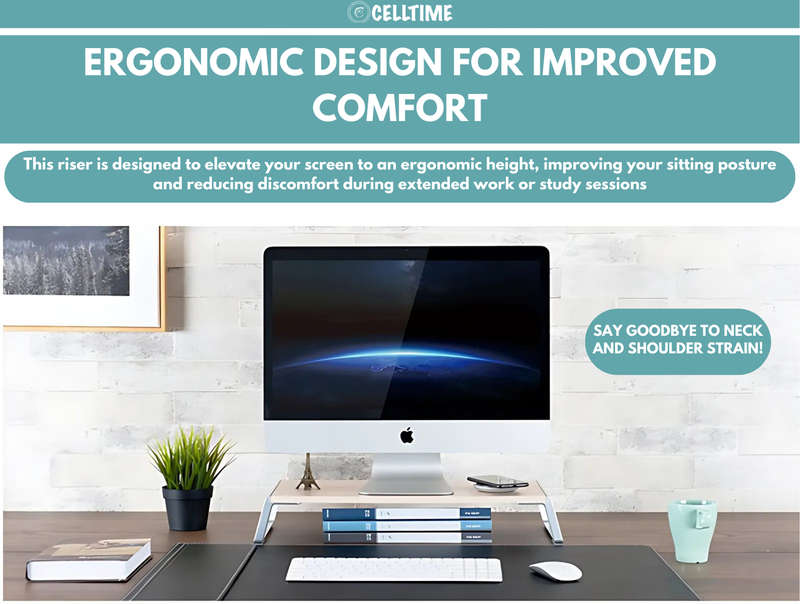 CELLTIME

ERGONOMIC DESIGN FOR IMPROVED COMFORT

This riser is designed to elevate your screen to an ergonomic height, improving your sitting posture and reducing discomfort during extended work or study sessions

SAY GOODBYE TO NECK AND SHOULDER STRAIN!